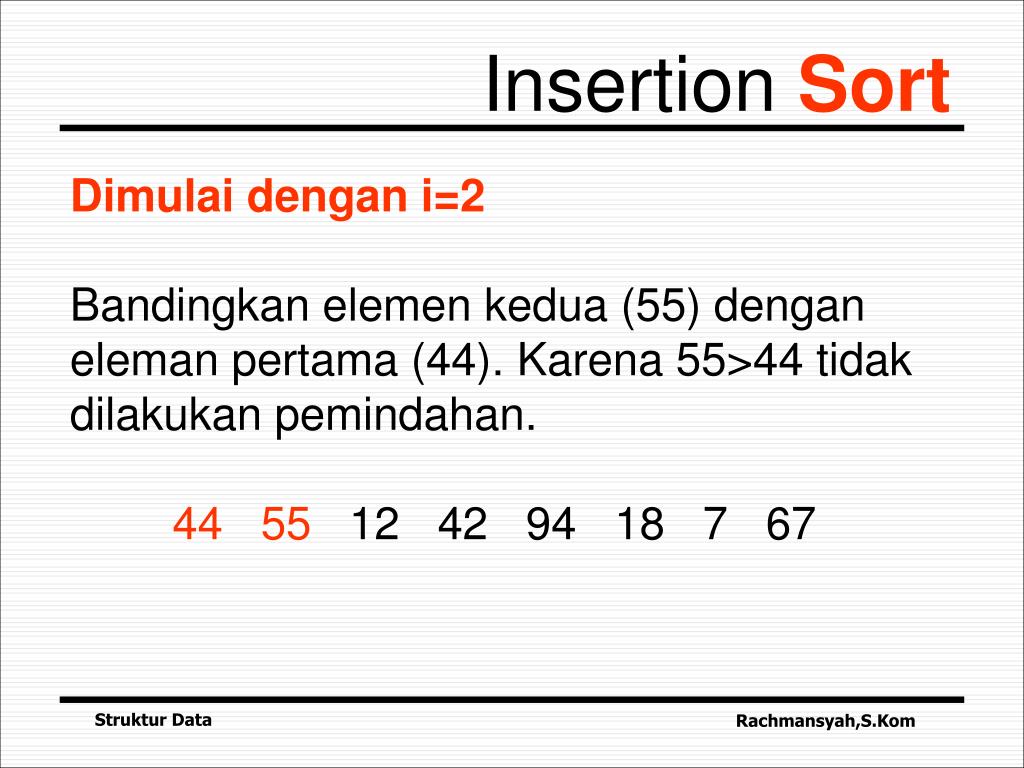 Insertion Sort

Dimulai dengan i=2

Bandingkan elemen kedua (55) dengan eleman pertama (44). Karena 55>44 tidak dilakukan pemindahan.

44 55 12 42 94 18 7 67

Struktur Data

Rachmansyah,S.Kom